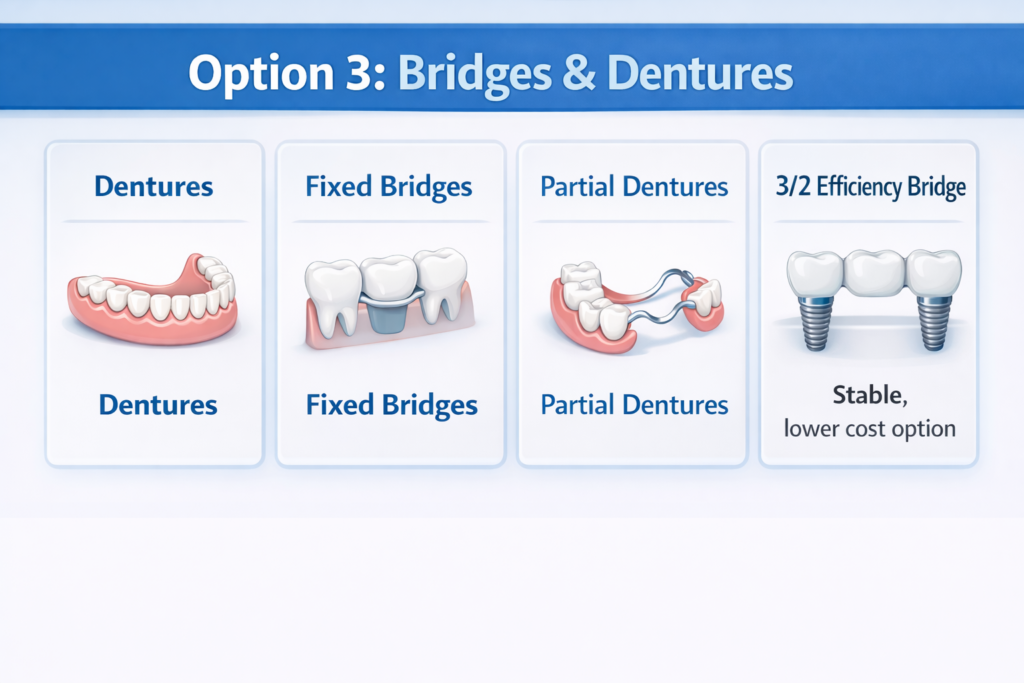 Option 3: Bridges & Dentures

Dentures

Dentures

Fixed Bridges

Fixed Bridges

Partial Dentures

Partial Dentures

3/2 Efficiency Bridge

Stable,
lower cost option